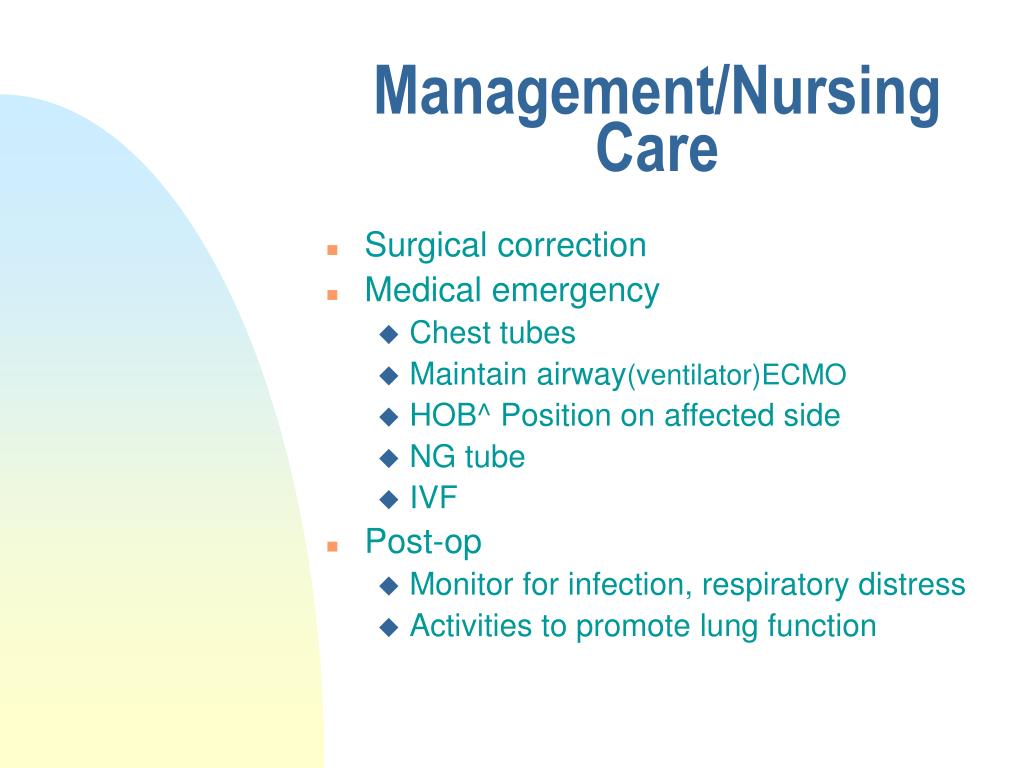 Management/Nursing Care

- Surgical correction
- Medical emergency
  - Chest tubes
  - Maintain airway(ventilator)ECMO
  - HOB^ Position on affected side
  - NG tube
  - IVF
- Post-op
  - Monitor for infection, respiratory distress
  - Activities to promote lung function